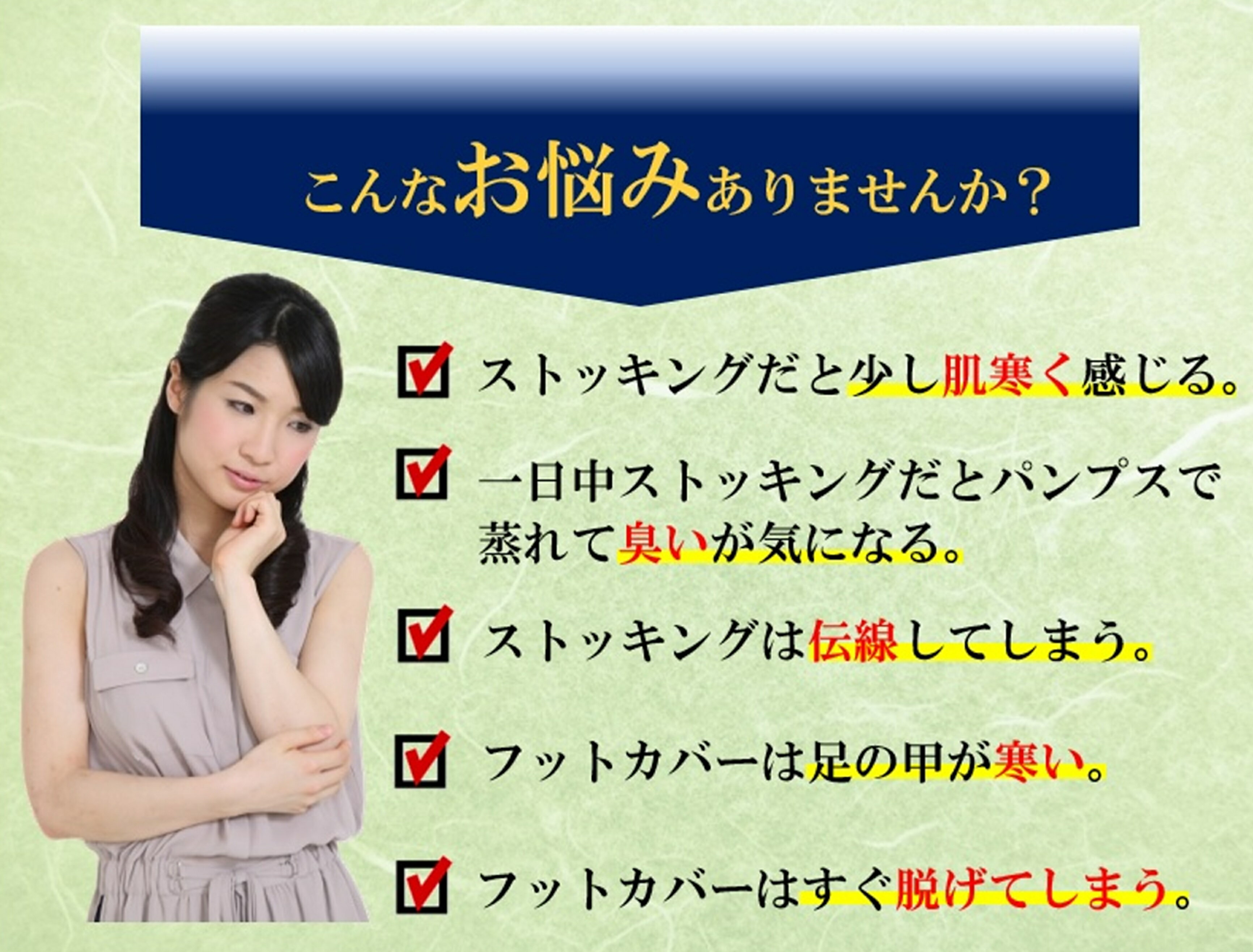 こんなお悩みありませんか？

ストッキングだと少し肌寒く感じる。

一日中ストッキングだとパンプスで蒸れて臭いが気になる。

ストッキングは伝線してしまう。

フットカバーは足の甲が寒い。

フットカバーはすぐ脱げてしまう。